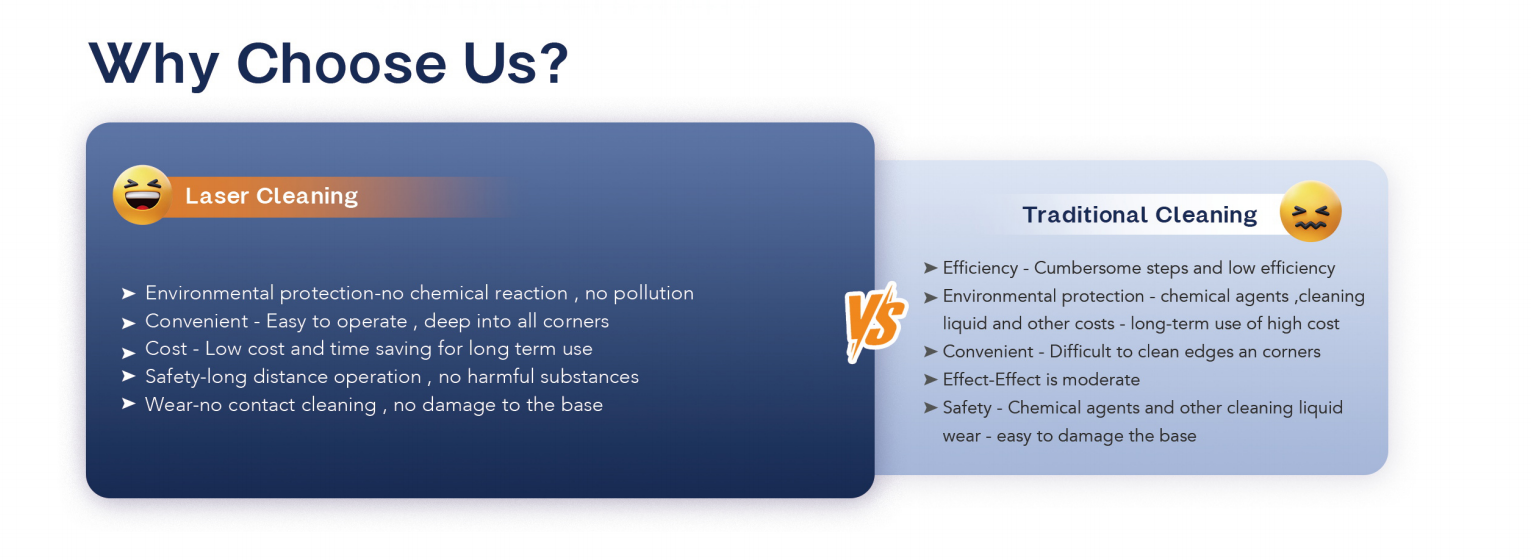 Why Choose Us?

Laser Cleaning

➤ Environmental protection-no chemical reaction , no pollution
➤ Convenient - Easy to operate , deep into all corners
➤ Cost - Low cost and time saving for long term use
➤ Safety-long distance operation , no harmful substances
➤ Wear-no contact cleaning , no damage to the base

VS

Traditional Cleaning

➤ Efficiency - Cumbersome steps and low efficiency
➤ Environmental protection - chemical agents ,cleaning liquid and other costs - long-term use of high cost
➤ Convenient - Difficult to clean edges an corners
➤ Effect-Effect is moderate
➤ Safety - Chemical agents and other cleaning liquid wear - easy to damage the base